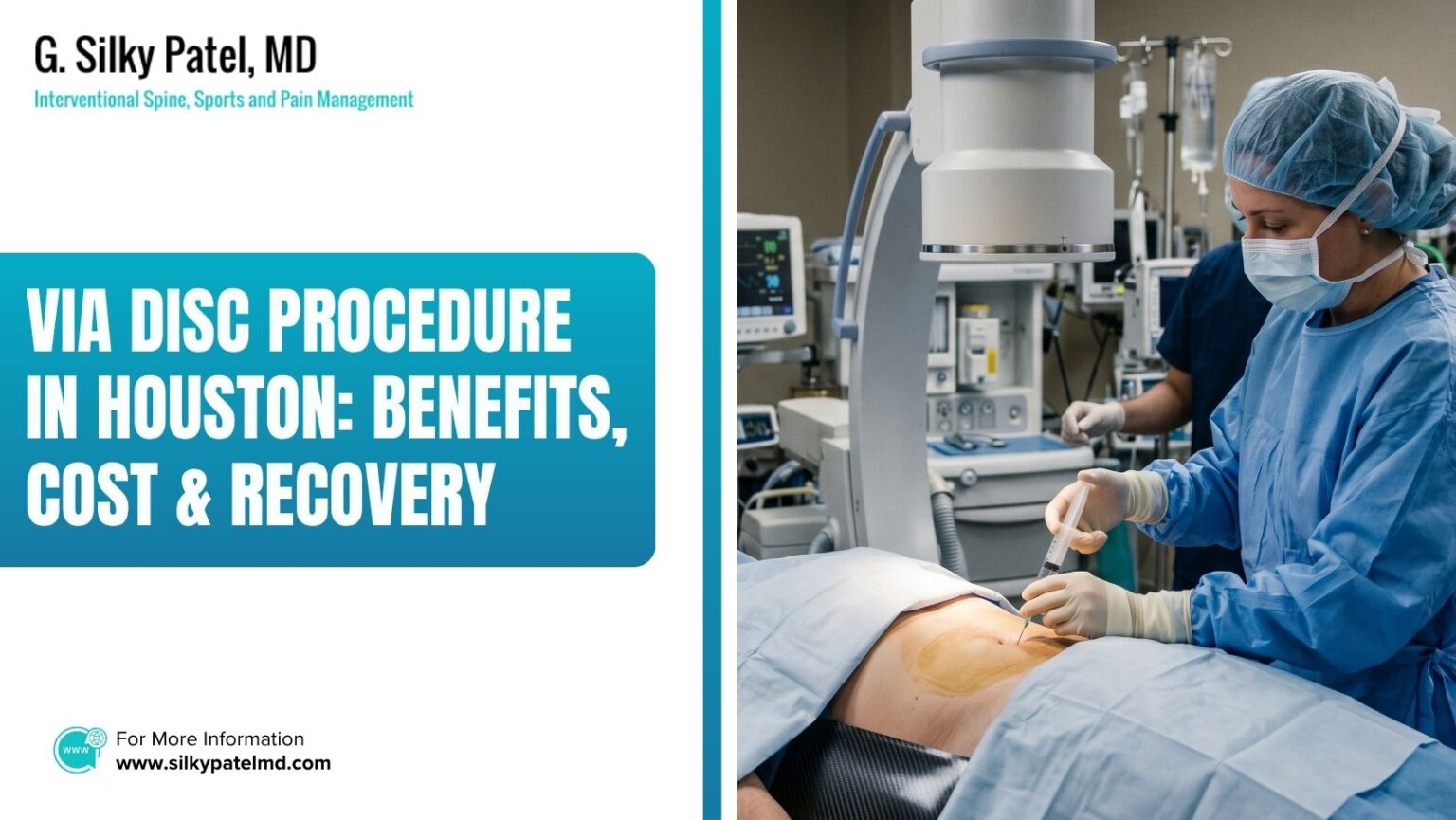 G. Silky Patel, MD
Interventional Spine, Sports and Pain Management

VIA DISC PROCEDURE IN HOUSTON: BENEFITS, COST & RECOVERY

www

For More Information
www.silkypatelmd.com